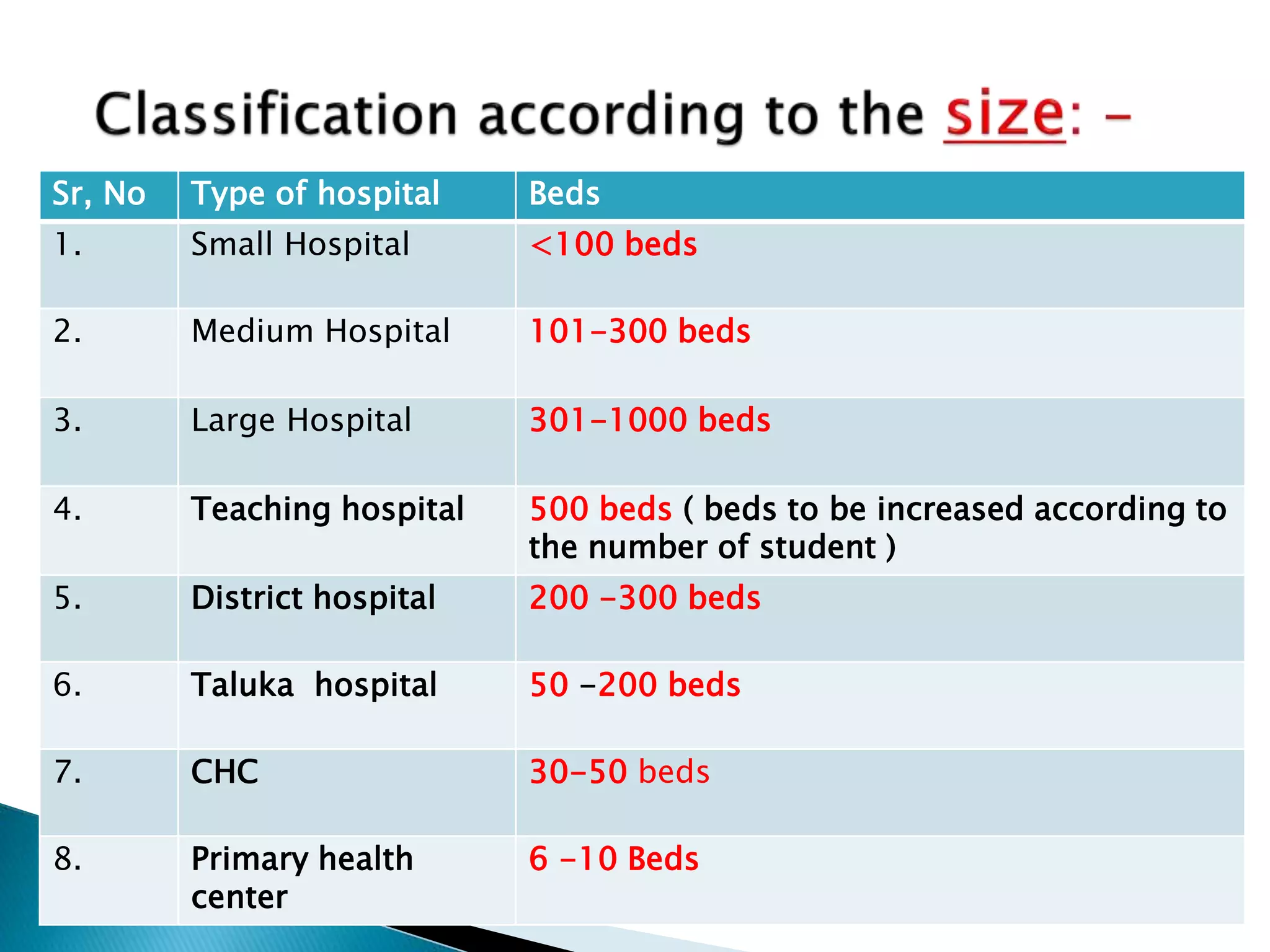 Classification according to the size: –

| Sr, No | Type of hospital | Beds |
|---|---|---|
| 1. | Small Hospital | <100 beds |
| 2. | Medium Hospital | 101–300 beds |
| 3. | Large Hospital | 301–1000 beds |
| 4. | Teaching hospital | 500 beds ( beds to be increased according to the number of student ) |
| 5. | District hospital | 200 –300 beds |
| 6. | Taluka hospital | 50 –200 beds |
| 7. | CHC | 30–50 beds |
| 8. | Primary health center | 6 –10 Beds |